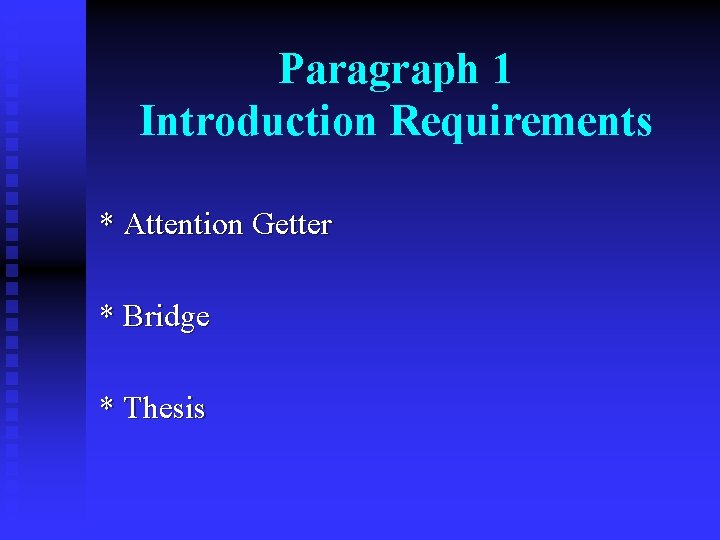 Paragraph 1
Introduction Requirements

* Attention Getter

* Bridge

* Thesis